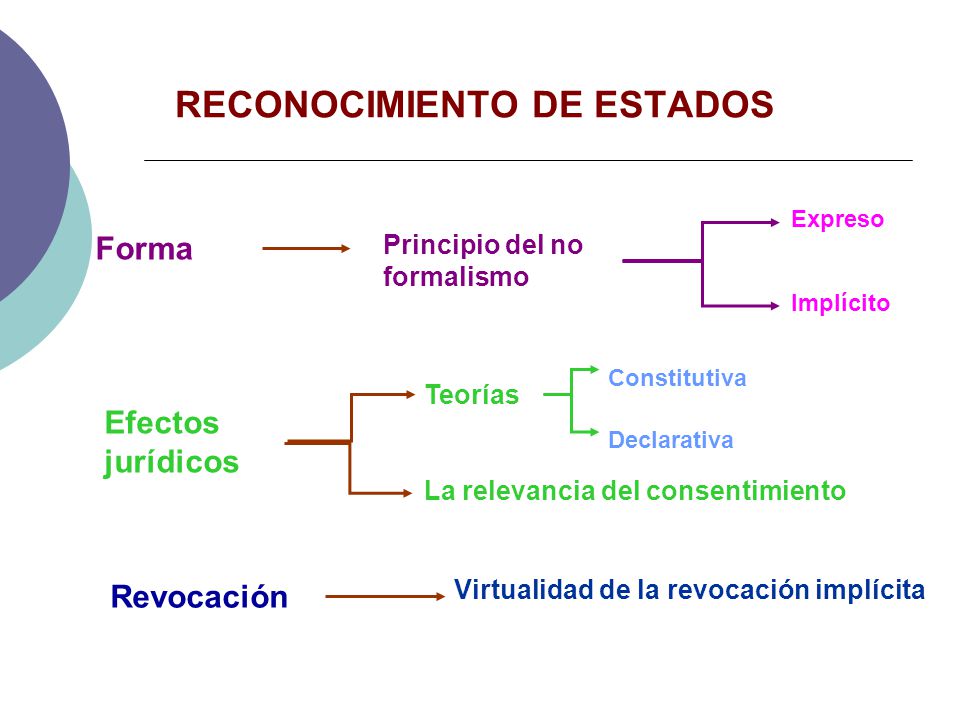 RECONOCIMIENTO DE ESTADOS

Forma

Principio del no formalismo

Expreso

Implícito

Efectos jurídicos

Teorías

Constitutiva

Declarativa

La relevancia del consentimiento

Revocación

Virtualidad de la revocación implícita